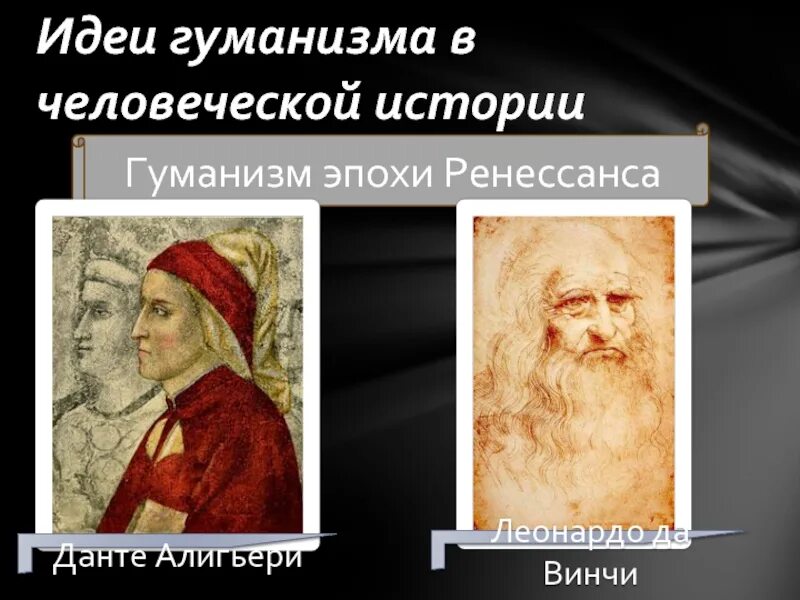 Идеи гуманизма в человеческой истории

Гуманизм эпохи Ренессанса

Данте Алигьери

Леонардо да Винчи